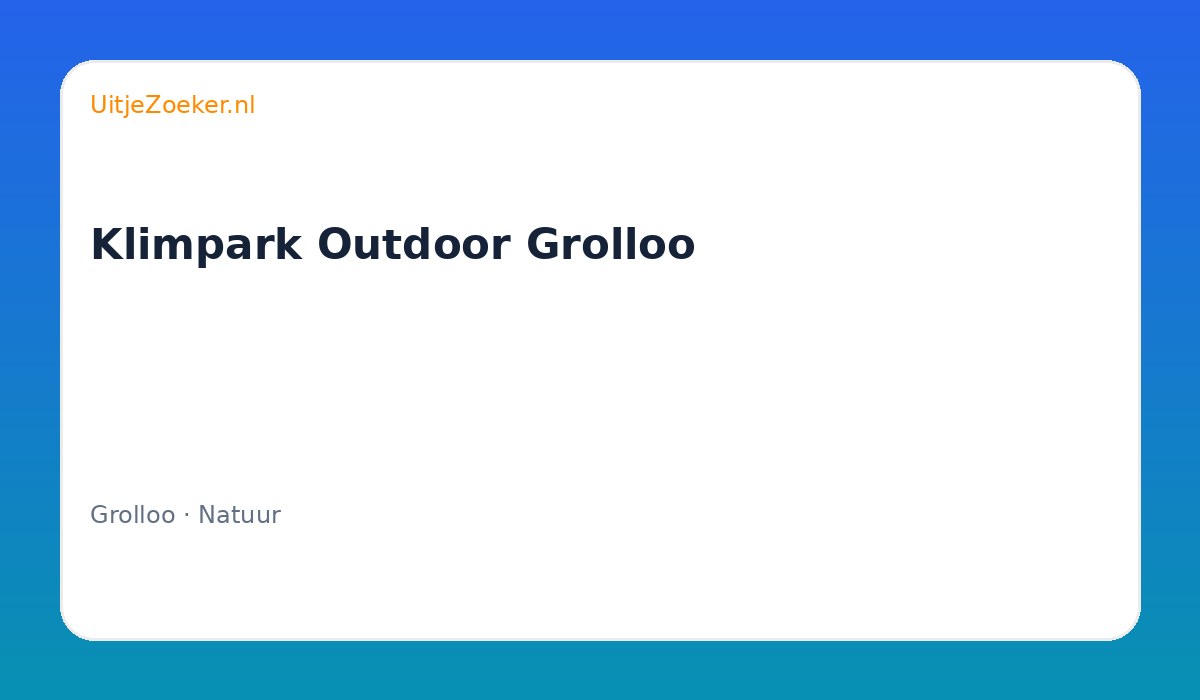 UitjeZoeker.nl

Klimpark Outdoor Grolloo

Grolloo · Natuur